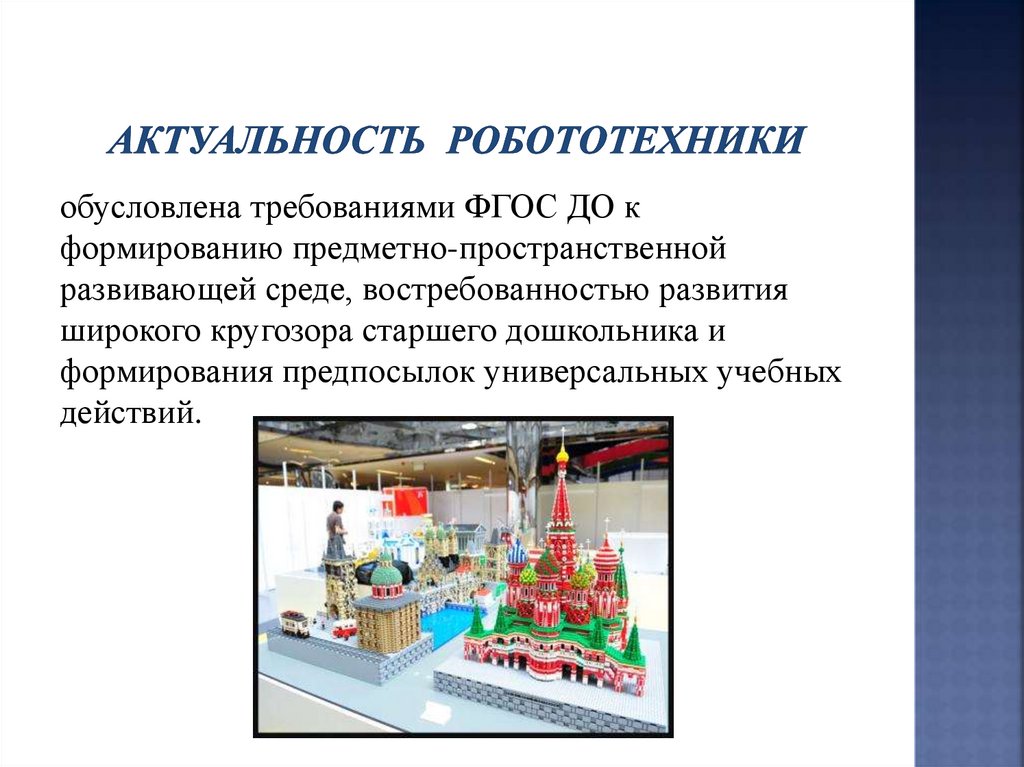 АКТУАЛЬНОСТЬ РОБОТОТЕХНИКИ

обусловлена требованиями ФГОС ДО к формированию предметно-пространственной развивающей среде, востребованностью развития широкого кругозора старшего дошкольника и формирования предпосылок универсальных учебных действий.